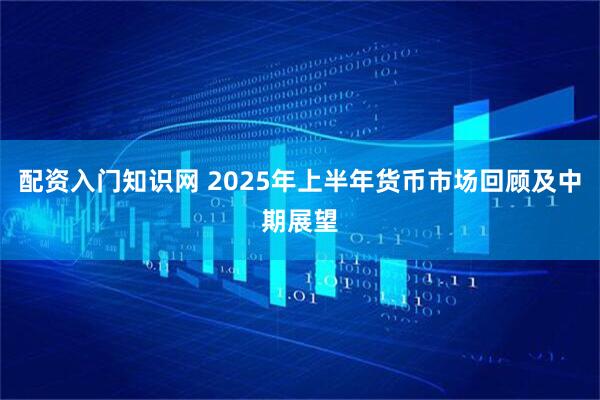 配资入门知识网 2025年上半年货币市场回顾及中期展望